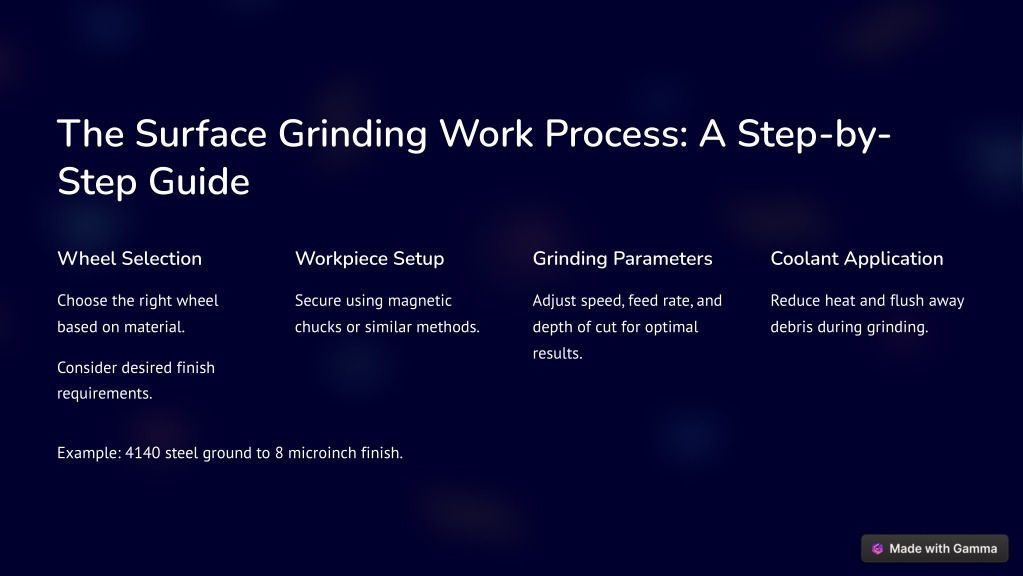 The Surface Grinding Work Process: A Step-by-Step Guide

Wheel Selection

Choose the right wheel based on material.

Consider desired finish requirements.

Workpiece Setup

Secure using magnetic chucks or similar methods.

Grinding Parameters

Adjust speed, feed rate, and depth of cut for optimal results.

Coolant Application

Reduce heat and flush away debris during grinding.

Example: 4140 steel ground to 8 microinch finish.

Made with Gamma